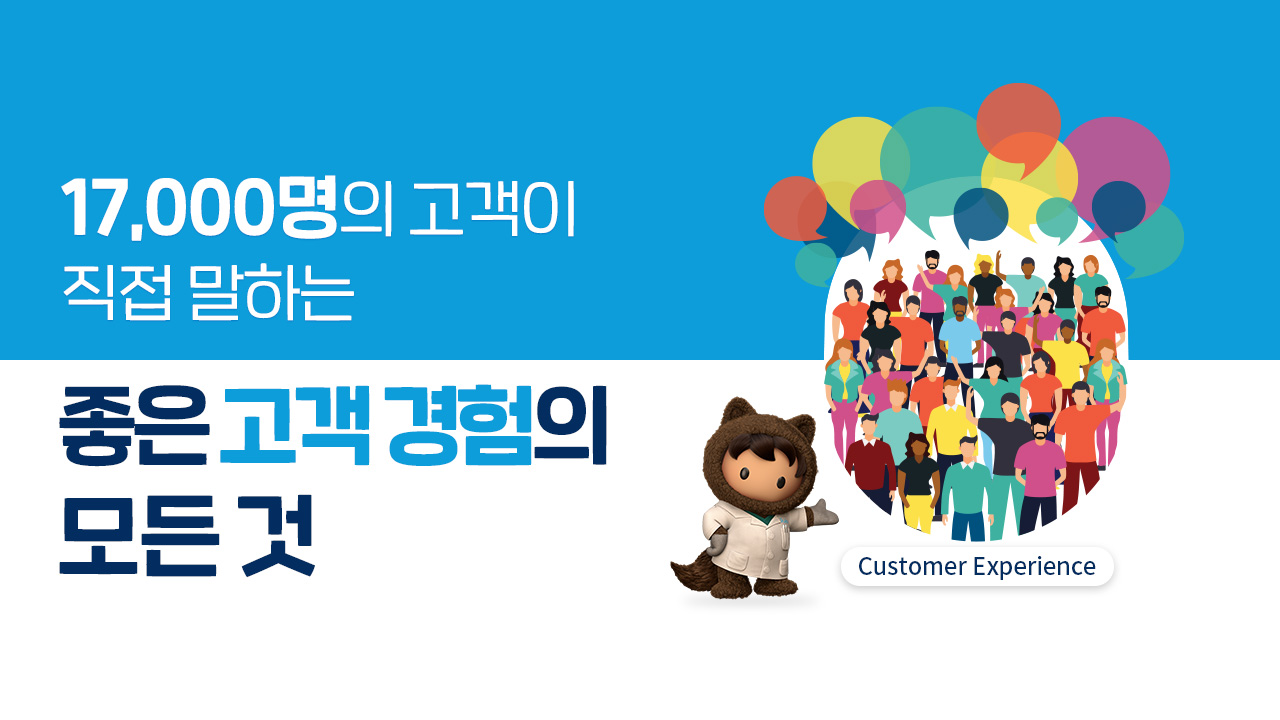 17,000명의 고객이
직접 말하는

좋은 고객 경험의
모든 것

Customer Experience